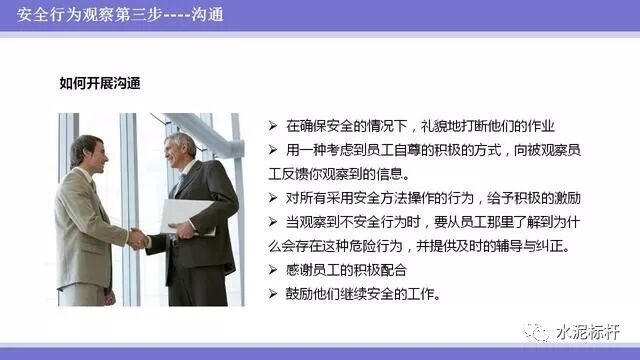 安全行为观察第三步----沟通

如何开展沟通

➢ 在确保安全的情况下，礼貌地打断他们的作业

➢ 用一种考虑到员工自尊的积极的方式，向被观察员工反馈你观察到的信息。

➢ 对所有采用安全方法操作的行为，给予积极的激励

➢ 当观察到不安全行为时，要从员工那里了解到为什么会存在这种危险行为，并提供及时的辅导与纠正。

➢ 感谢员工的积极配合

➢ 鼓励他们继续安全的工作。

水泥标杆